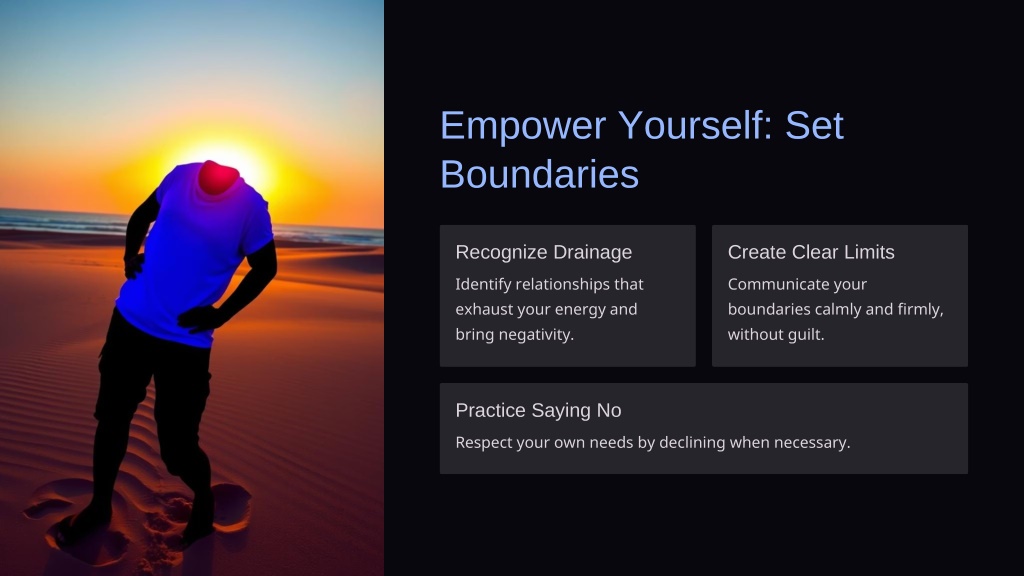 Empower Yourself: Set Boundaries

Recognize Drainage

Identify relationships that exhaust your energy and bring negativity.

Create Clear Limits

Communicate your boundaries calmly and firmly, without guilt.

Practice Saying No

Respect your own needs by declining when necessary.